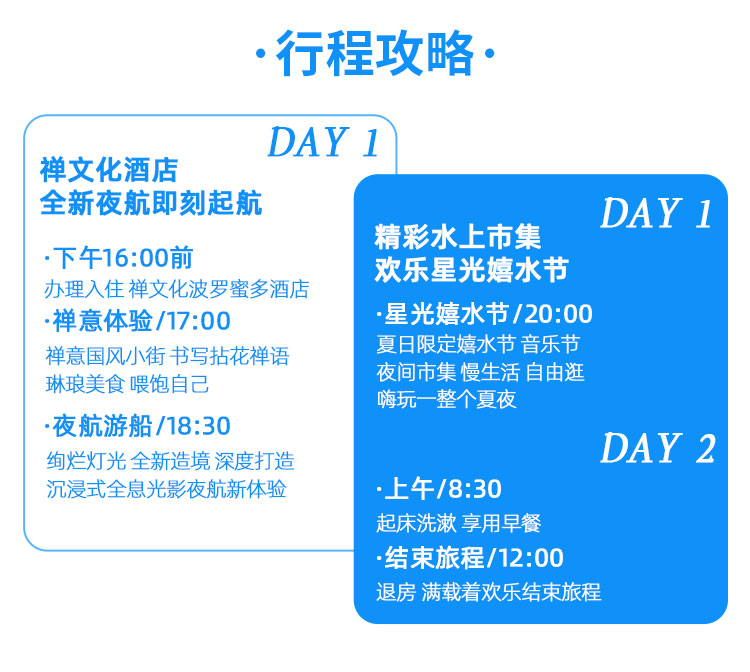 ·行程攻略·

DAY 1

禅文化酒店
全新夜航即刻起航

·下午16:00前
办理入住 禅文化波罗蜜多酒店

·禅意体验/17:00
禅意国风小街 书写拈花禅语
琳琅美食 喂饱自己

·夜航游船/18:30
绚烂灯光 全新造境 深度打造
沉浸式全息光影夜航新体验

DAY 1

精彩水上市集
欢乐星光嬉水节

·星光嬉水节/20:00
夏日限定嬉水节 音乐节
夜间市集 慢生活 自由逛
嗨玩一整个夏夜

DAY 2

·上午/8:30
起床洗漱 享用早餐

·结束旅程/12:00
退房 满载着欢乐结束旅程